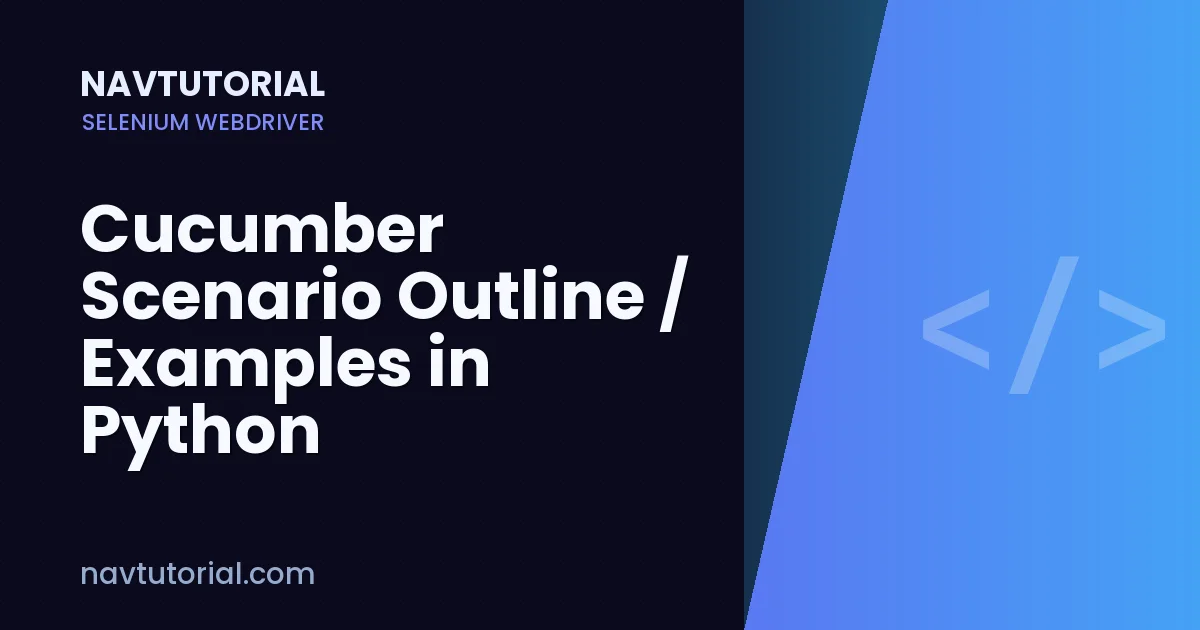 NAVTUTORIAL
SELENIUM WEBDRIVER

Cucumber Scenario Outline / Examples in Python

navtutorial.com

</>